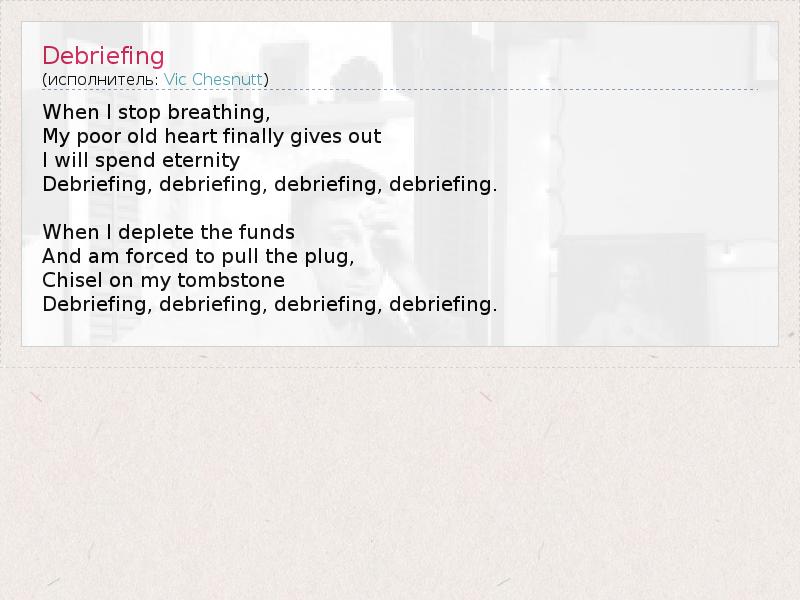 Debriefing
(исполнитель: Vic Chesnutt)

When I stop breathing,
My poor old heart finally gives out
I will spend eternity
Debriefing, debriefing, debriefing, debriefing.

When I deplete the funds
And am forced to pull the plug,
Chisel on my tombstone
Debriefing, debriefing, debriefing, debriefing.